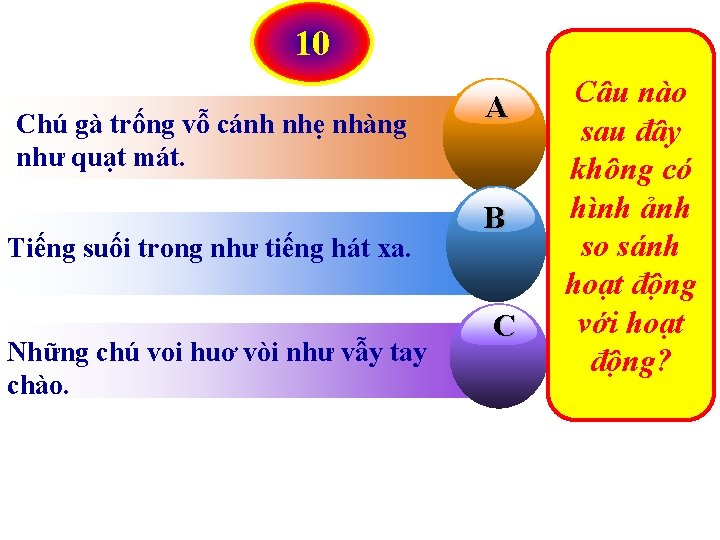 10

Câu nào sau đây không có hình ảnh so sánh hoạt động với hoạt động?

A
Chú gà trống vỗ cánh nhẹ nhàng như quạt mát.

B
Tiếng suối trong như tiếng hát xa.

C
Những chú voi huơ vòi như vẫy tay chào.